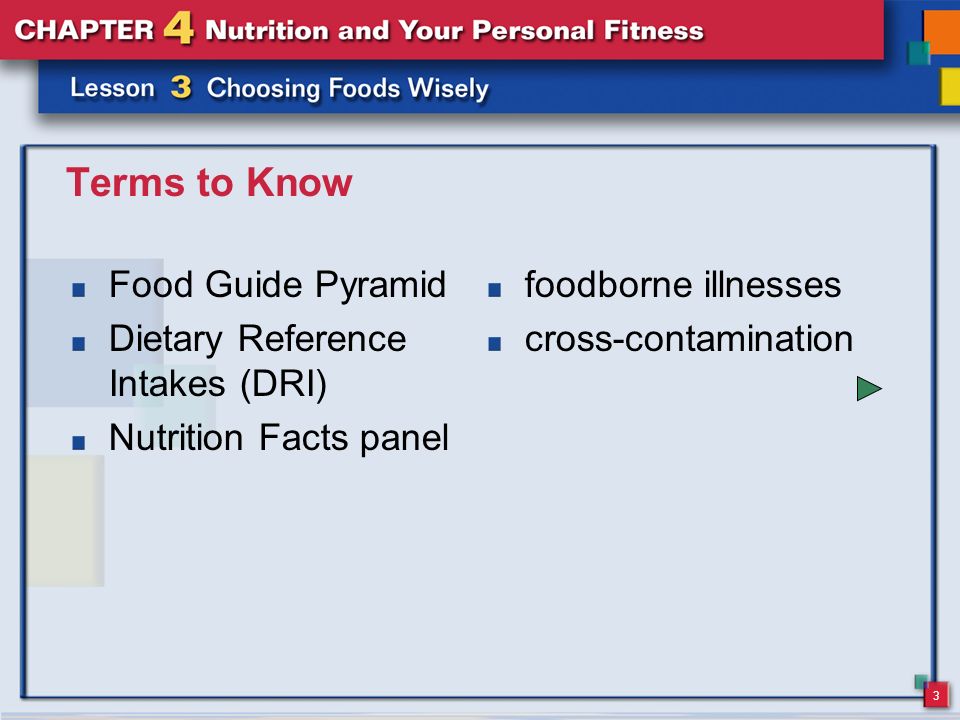 CHAPTER 4 Nutrition and Your Personal Fitness

Lesson 3 Choosing Foods Wisely

Terms to Know

- Food Guide Pyramid
- Dietary Reference Intakes (DRI)
- Nutrition Facts panel

- foodborne illnesses
- cross-contamination

3